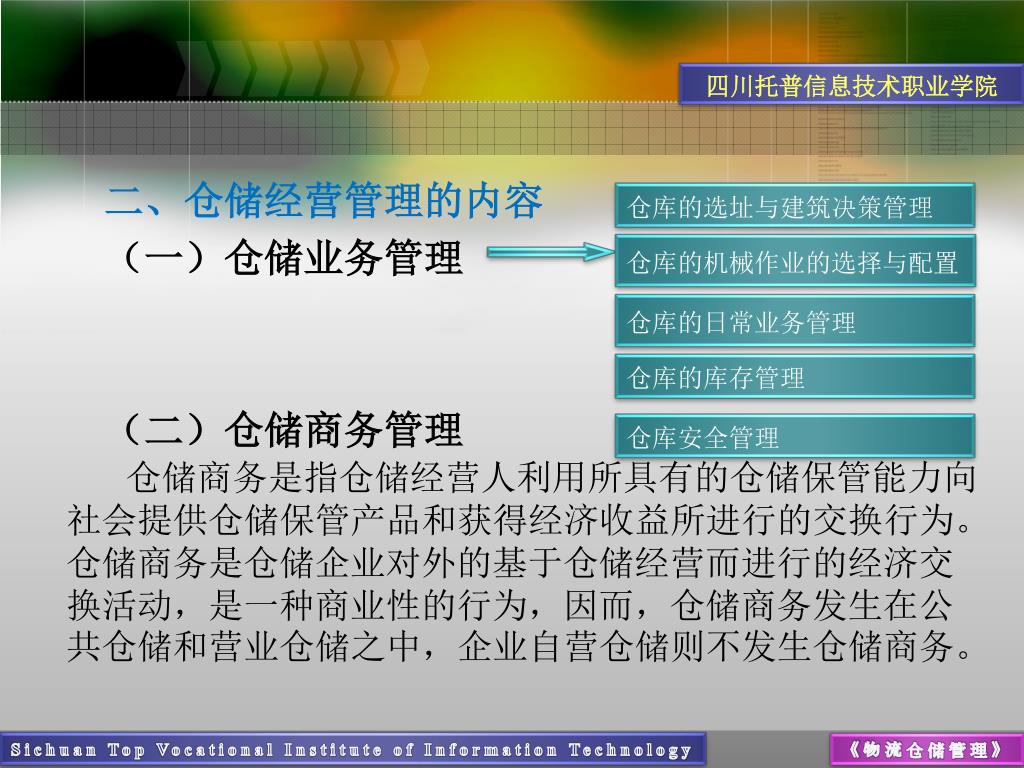 四川托普信息技术职业学院

二、仓储经营管理的内容

（一）仓储业务管理

仓库的选址与建筑决策管理

仓库的机械作业的选择与配置

仓库的日常业务管理

仓库的库存管理

仓库安全管理

（二）仓储商务管理

仓储商务是指仓储经营人利用所具有的仓储保管能力向社会提供仓储保管产品和获得经济收益所进行的交换行为。仓储商务是仓储企业对外的基于仓储经营而进行的经济交换活动，是一种商业性的行为，因而，仓储商务发生在公共仓储和营业仓储之中，企业自营仓储则不发生仓储商务。

Sichuan Top Vocational Institute of Information Technology

《物流仓储管理》